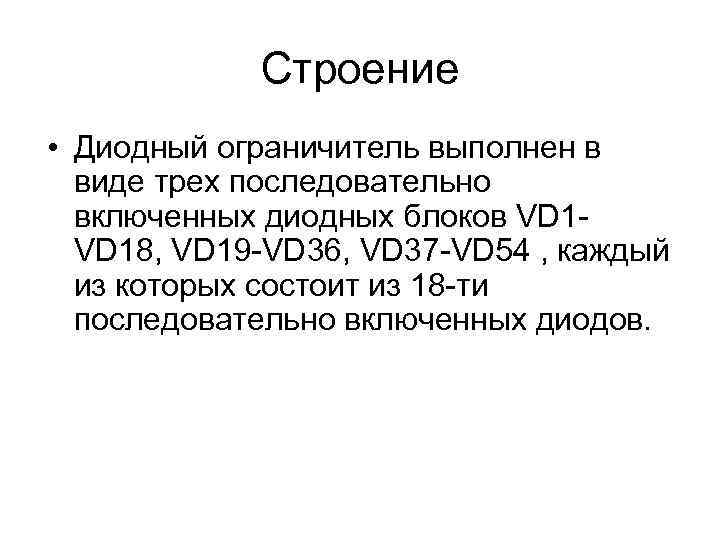 Строение

• Диодный ограничитель выполнен в виде трех последовательно включенных диодных блоков VD1-VD18, VD19-VD36, VD37-VD54 , каждый из которых состоит из 18-ти последовательно включенных диодов.